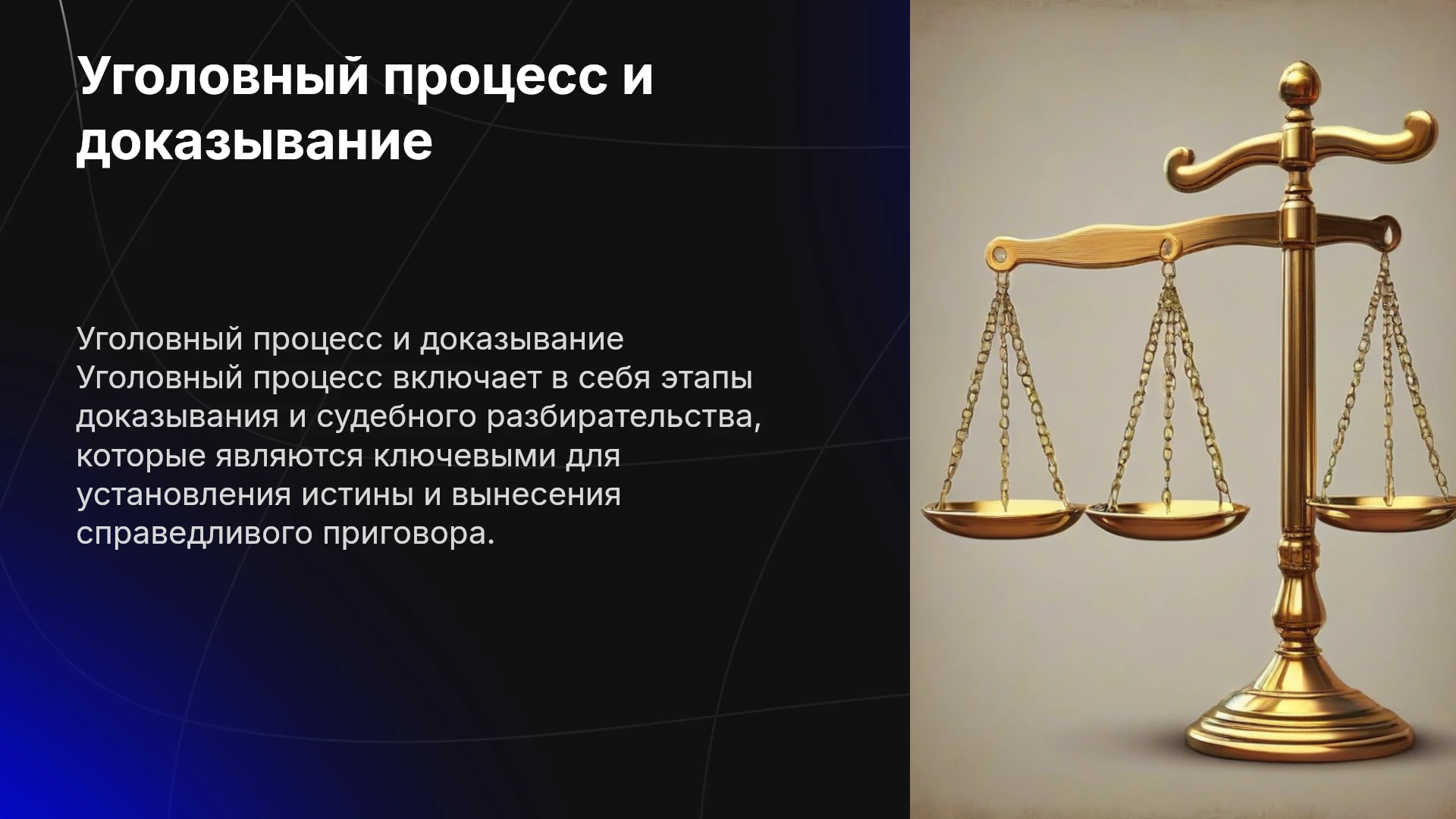 Уголовный процесс и доказывание

Уголовный процесс и доказывание Уголовный процесс включает в себя этапы доказывания и судебного разбирательства, которые являются ключевыми для установления истины и вынесения справедливого приговора.